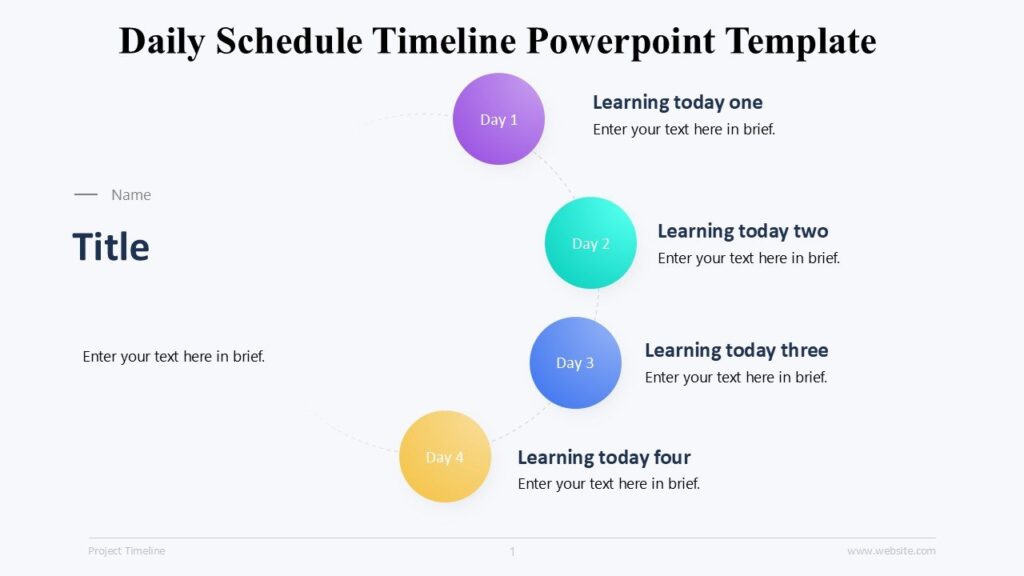 Daily Schedule Timeline Powerpoint Template

Name

Title

Enter your text here in brief.

Day 1
Learning today one
Enter your text here in brief.

Day 2
Learning today two
Enter your text here in brief.

Day 3
Learning today three
Enter your text here in brief.

Day 4
Learning today four
Enter your text here in brief.

Project Timeline
1
www.website.com